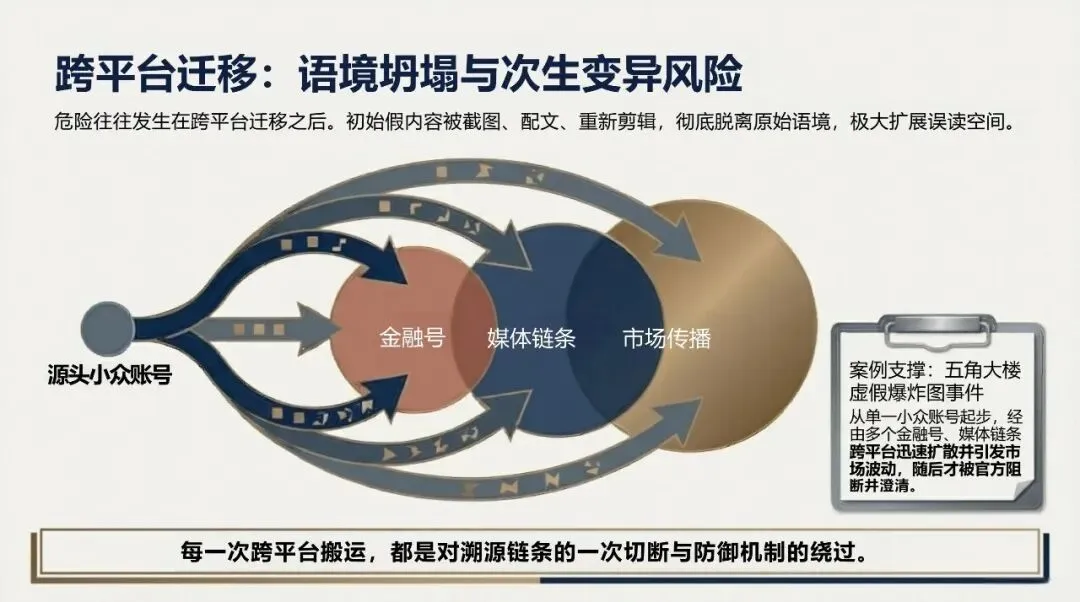 跨平台迁移：语境坍塌与次生变异风险

危险往往发生在跨平台迁移之后。初始假内容被截图、配文、重新剪辑，彻底脱离原始语境，极大扩展误读空间。

源头小众账号

金融号

媒体链条

市场传播

案例支撑：五角大楼虚假爆炸图事件

从单一小众账号起步，经由多个金融号、媒体链条跨平台迅速扩散并引发市场波动，随后才被官方阻断并澄清。

每一次跨平台搬运，都是对溯源链条的一次切断与防御机制的绕过。